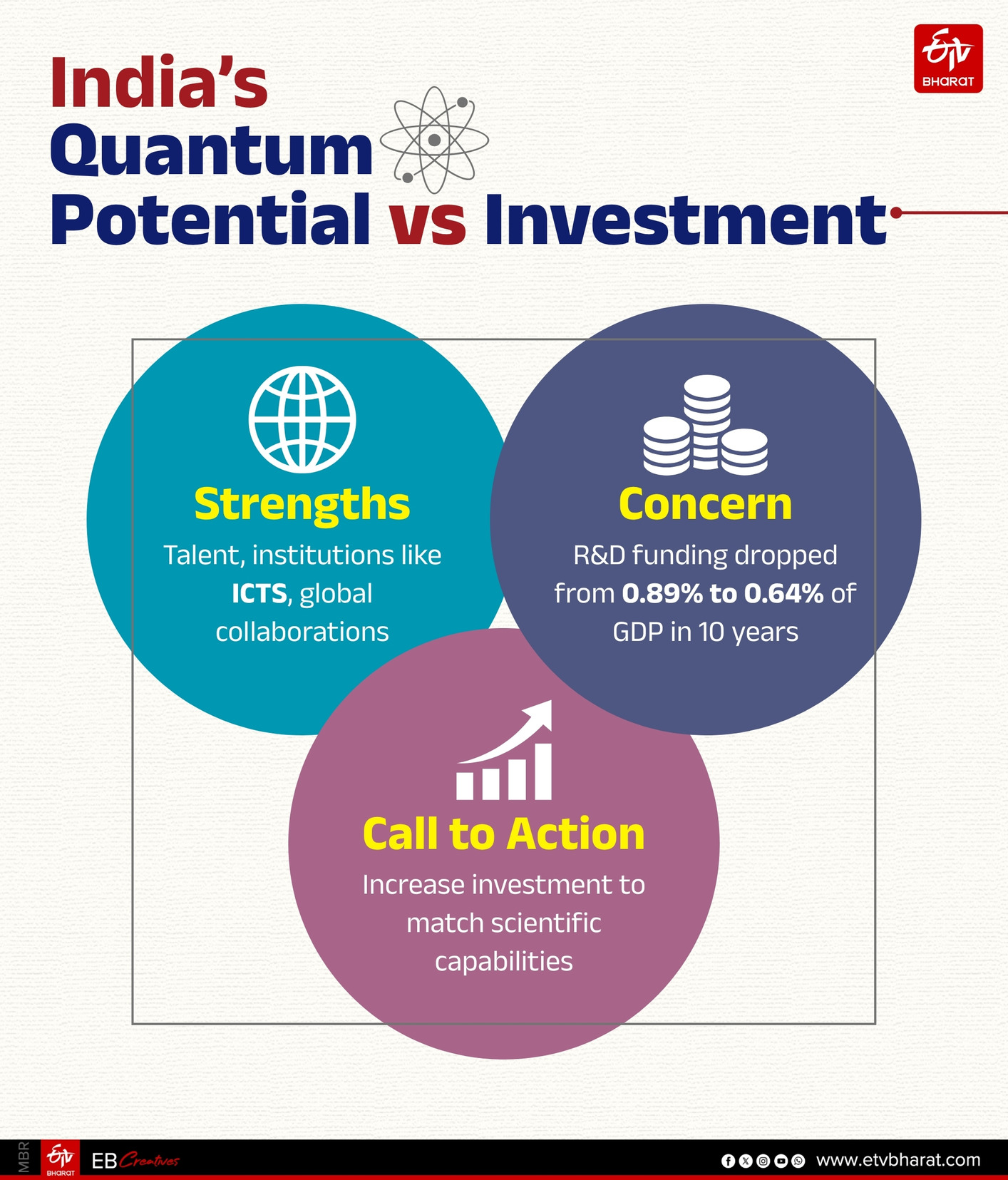 ETV BHARAT

India's Quantum Potential vs Investment

Strengths
Talent, institutions like ICTS, global collaborations

Concern
R&D funding dropped from 0.89% to 0.64% of GDP in 10 years

Call to Action
Increase investment to match scientific capabilities

MBR ETV BHARAT EB Creatives www.etvbharat.com